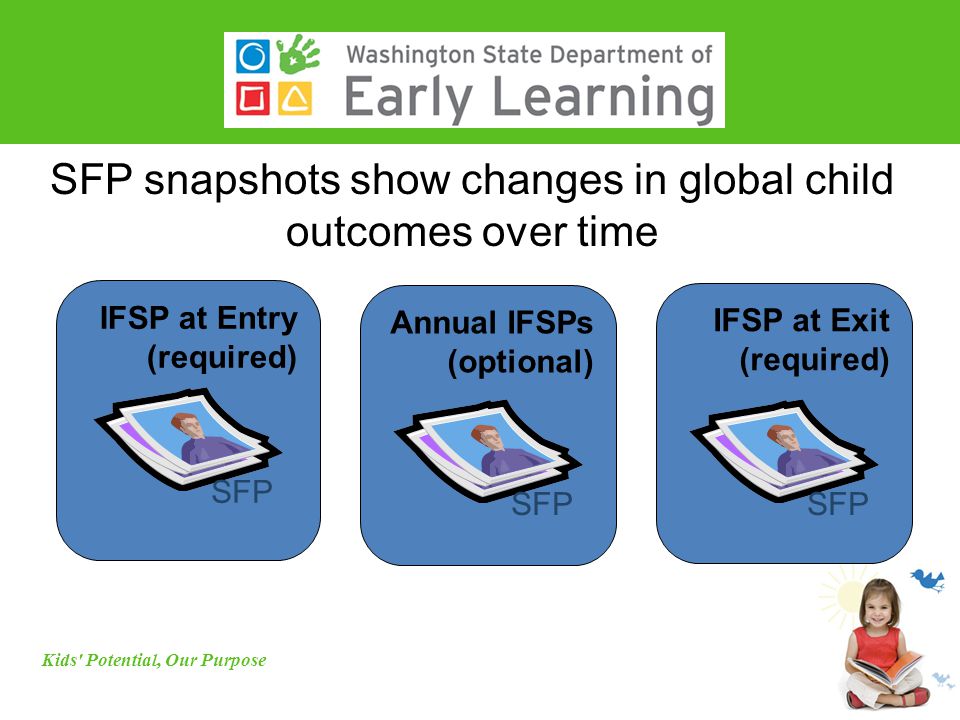 Washington State Department of
Early Learning

SFP snapshots show changes in global child outcomes over time

IFSP at Entry (required)

SFP

Annual IFSPs (optional)

SFP

IFSP at Exit (required)

SFP

Kids' Potential, Our Purpose